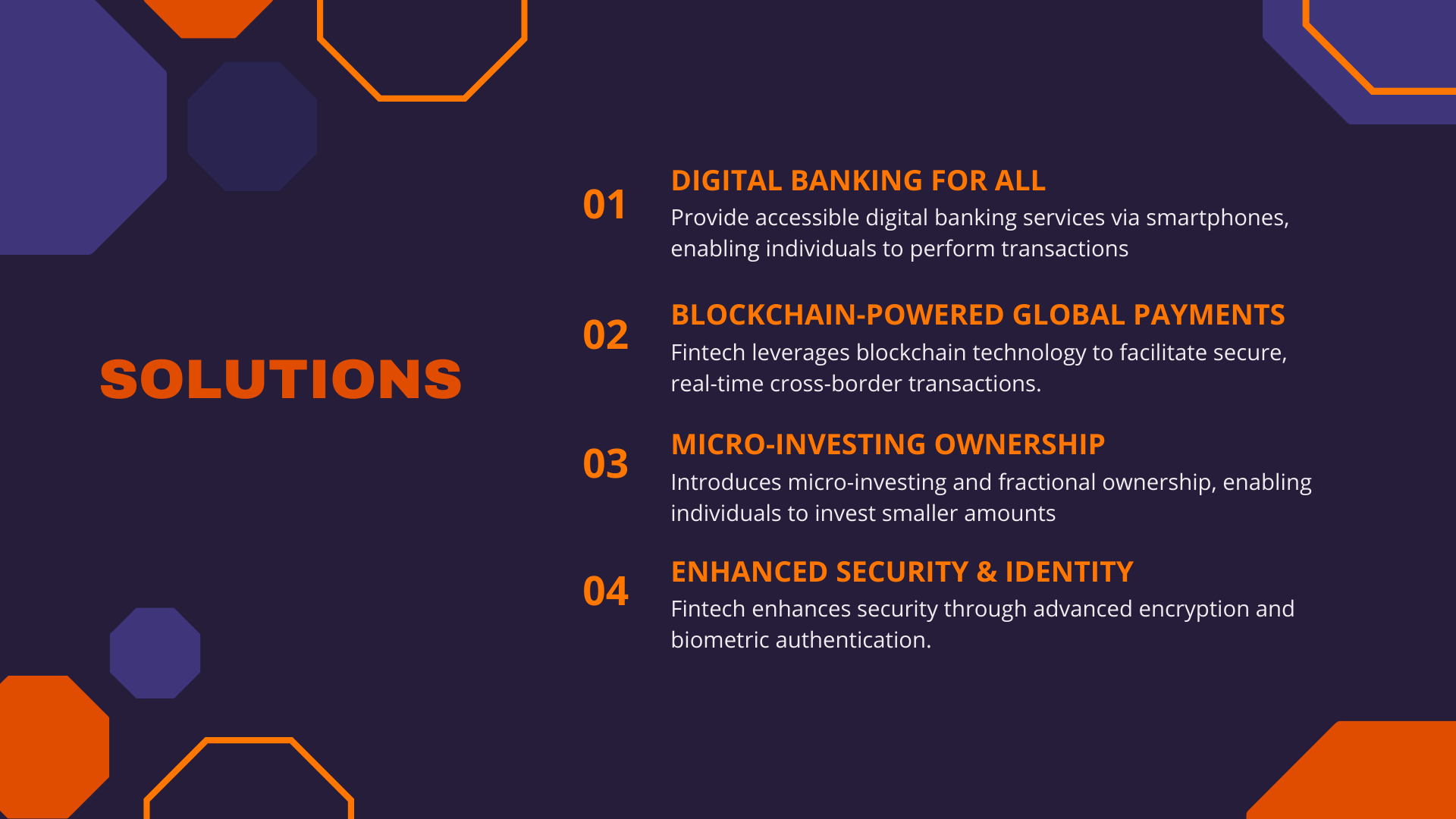 SOLUTIONS

01
DIGITAL BANKING FOR ALL
Provide accessible digital banking services via smartphones, enabling individuals to perform transactions

02
BLOCKCHAIN-POWERED GLOBAL PAYMENTS
Fintech leverages blockchain technology to facilitate secure, real-time cross-border transactions.

03
MICRO-INVESTING OWNERSHIP
Introduces micro-investing and fractional ownership, enabling individuals to invest smaller amounts

04
ENHANCED SECURITY & IDENTITY
Fintech enhances security through advanced encryption and biometric authentication.